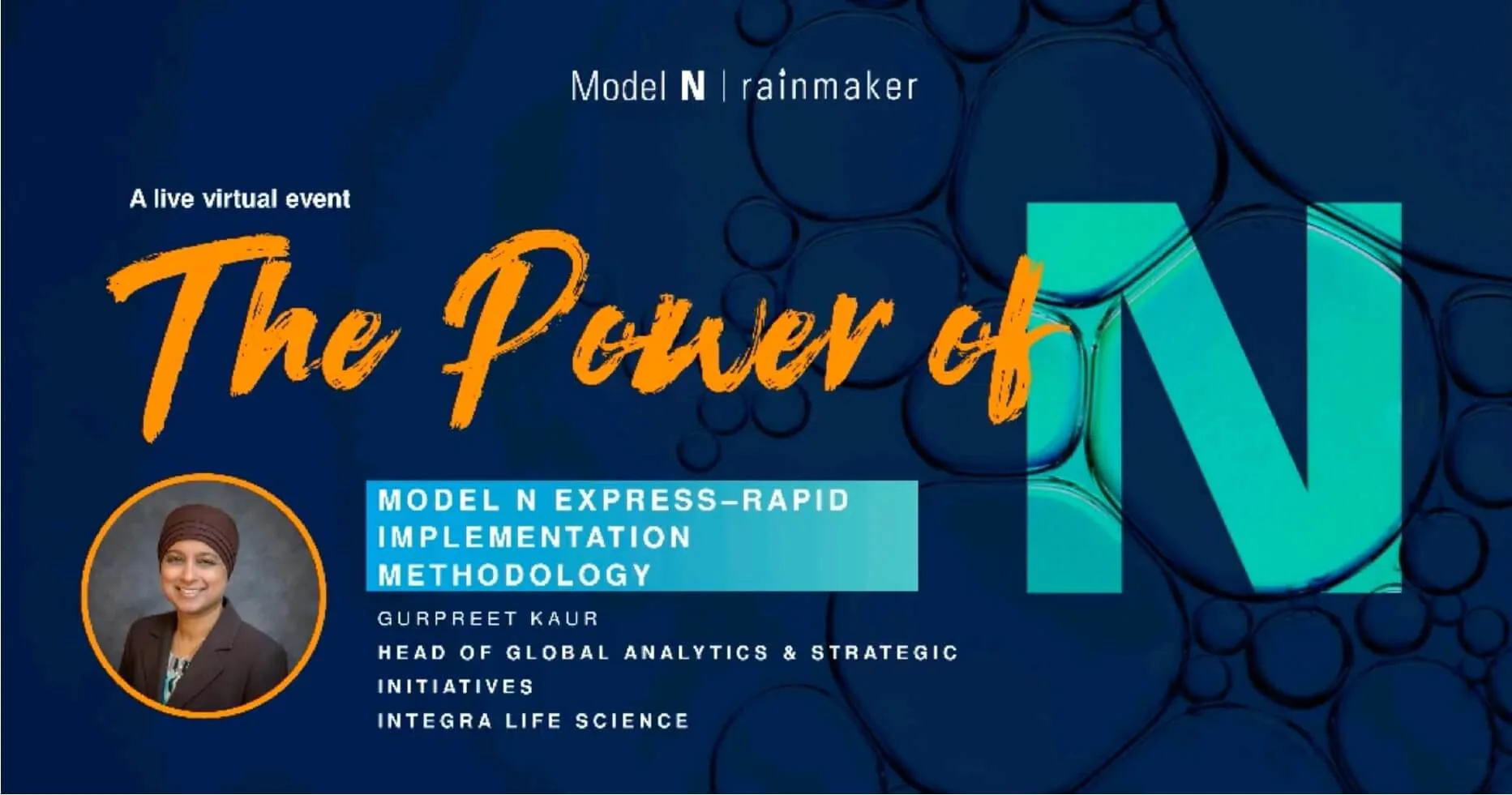 Model N | rainmaker

A live virtual event

The Power of N

MODEL N EXPRESS–RAPID IMPLEMENTATION METHODOLOGY

GURPREET KAUR

HEAD OF GLOBAL ANALYTICS & STRATEGIC INITIATIVES

INTEGRA LIFE SCIENCE